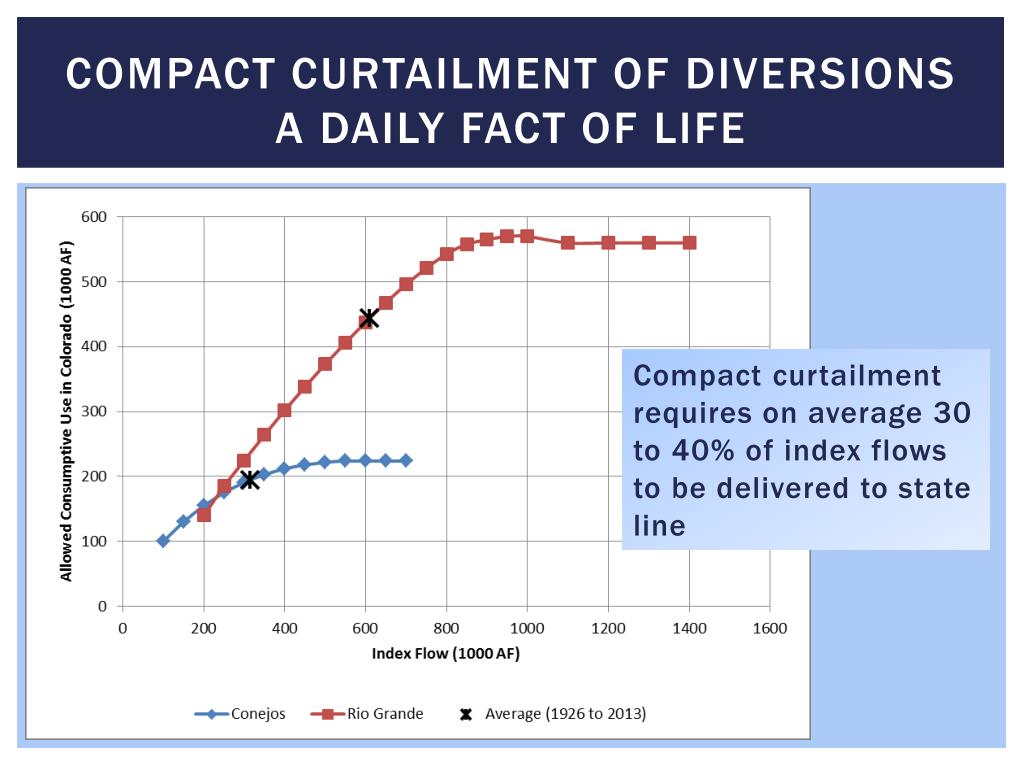 COMPACT CURTAILMENT OF DIVERSIONS
A DAILY FACT OF LIFE

Allowed Consumptive Use in Colorado (1000 AF)

600
500
400
300
200
100
0

0 200 400 600 800 1000 1200 1400 1600

Index Flow (1000 AF)

Conejos
Rio Grande
Average (1926 to 2013)

Compact curtailment requires on average 30 to 40% of index flows to be delivered to state line